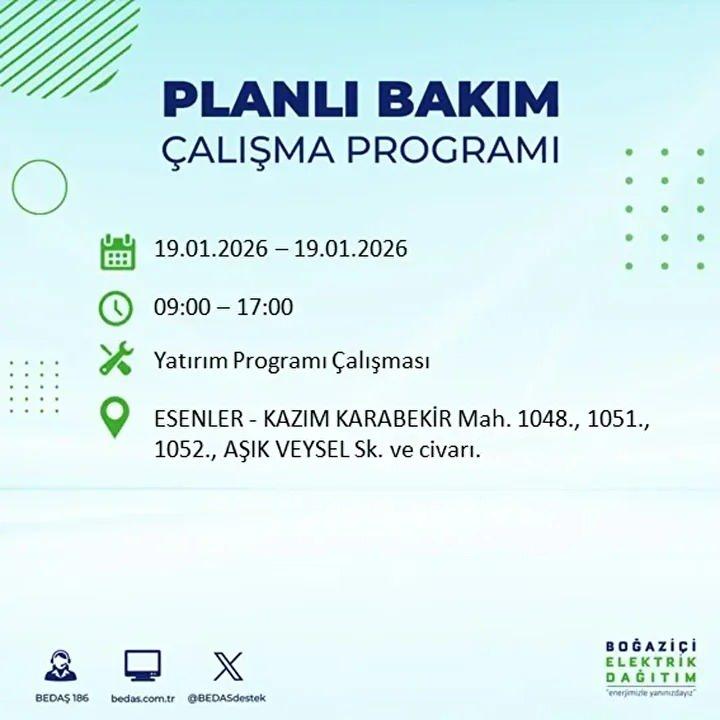 PLANLI BAKIM
ÇALIŞMA PROGRAMI

19.01.2026 – 19.01.2026

09:00 – 17:00

Yatırım Programı Çalışması

ESENLER - KAZIM KARABEKİR Mah. 1048., 1051., 1052., AŞIK VEYSEL Sk. ve civarı.

BEDAŞ 186
bedas.com.tr
@BEDASdestek

BOĞAZİÇİ
ELEKTRİK
DAĞITIM
"enerjimizle yanınızdayız"